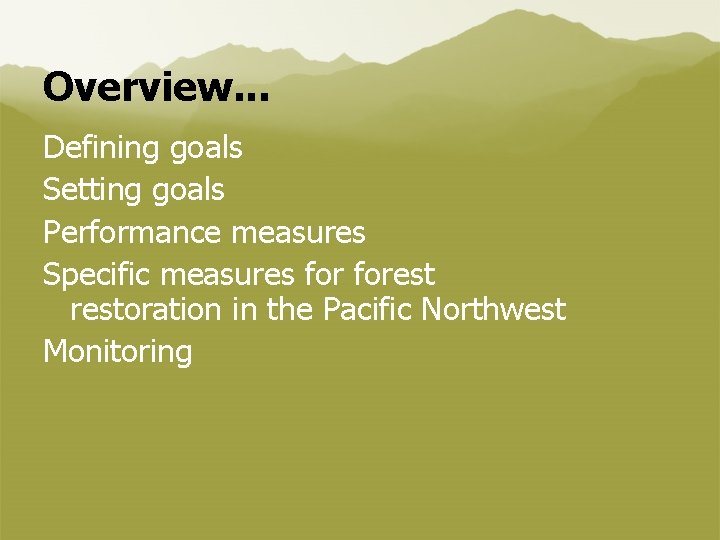 Overview…

Defining goals

Setting goals

Performance measures

Specific measures for forest restoration in the Pacific Northwest

Monitoring